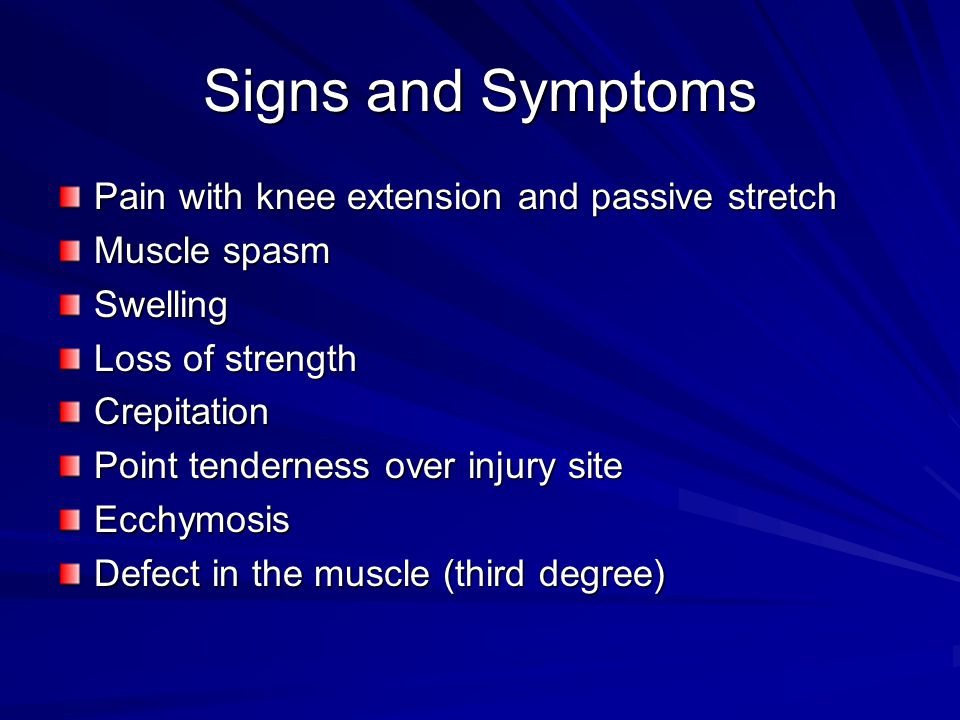 Signs and Symptoms

- Pain with knee extension and passive stretch
- Muscle spasm
- Swelling
- Loss of strength
- Crepitation
- Point tenderness over injury site
- Ecchymosis
- Defect in the muscle (third degree)